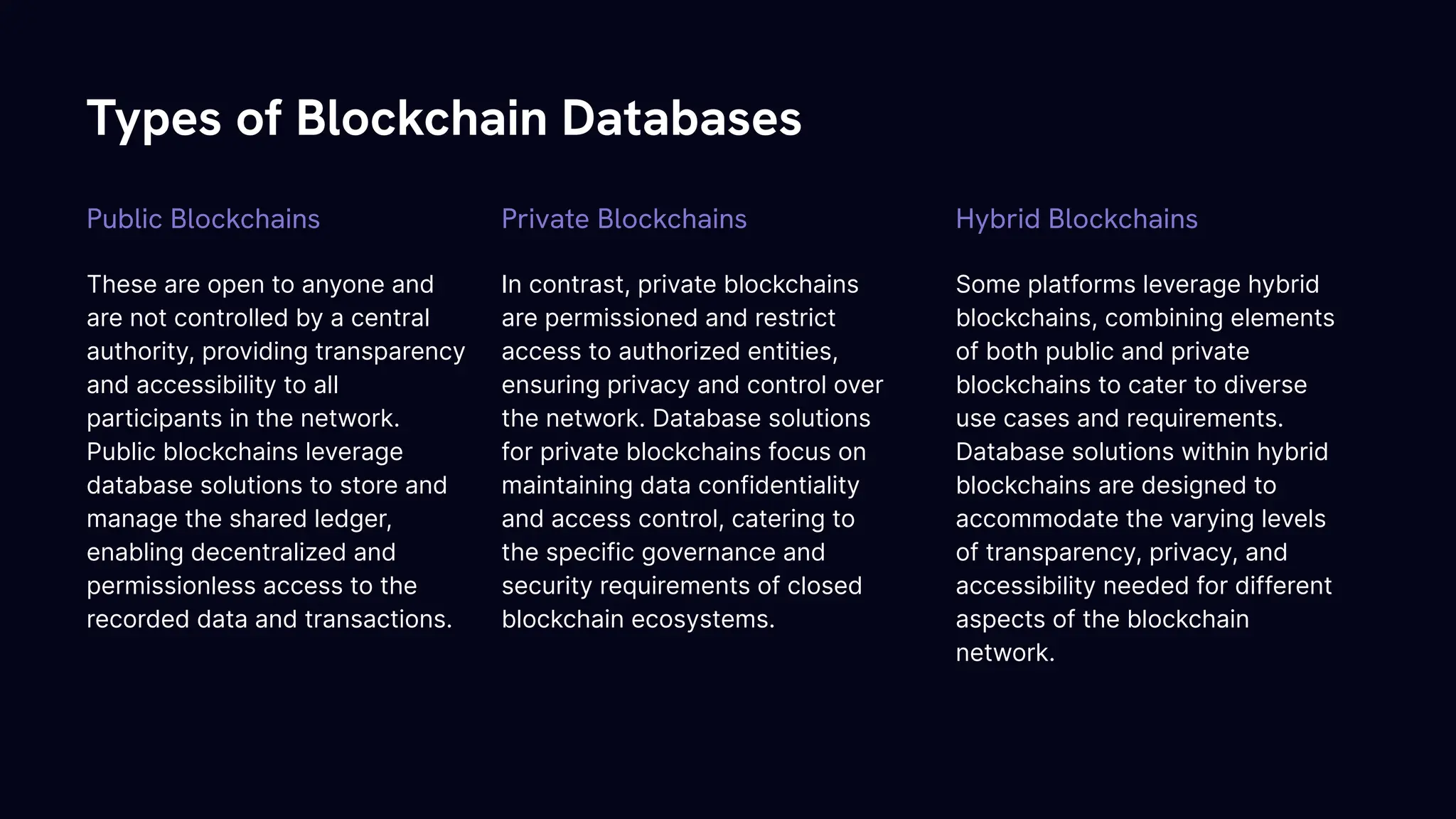 Types of Blockchain Databases

Public Blockchains

These are open to anyone and are not controlled by a central authority, providing transparency and accessibility to all participants in the network. Public blockchains leverage database solutions to store and manage the shared ledger, enabling decentralized and permissionless access to the recorded data and transactions.

Private Blockchains

In contrast, private blockchains are permissioned and restrict access to authorized entities, ensuring privacy and control over the network. Database solutions for private blockchains focus on maintaining data confidentiality and access control, catering to the specific governance and security requirements of closed blockchain ecosystems.

Hybrid Blockchains

Some platforms leverage hybrid blockchains, combining elements of both public and private blockchains to cater to diverse use cases and requirements. Database solutions within hybrid blockchains are designed to accommodate the varying levels of transparency, privacy, and accessibility needed for different aspects of the blockchain network.